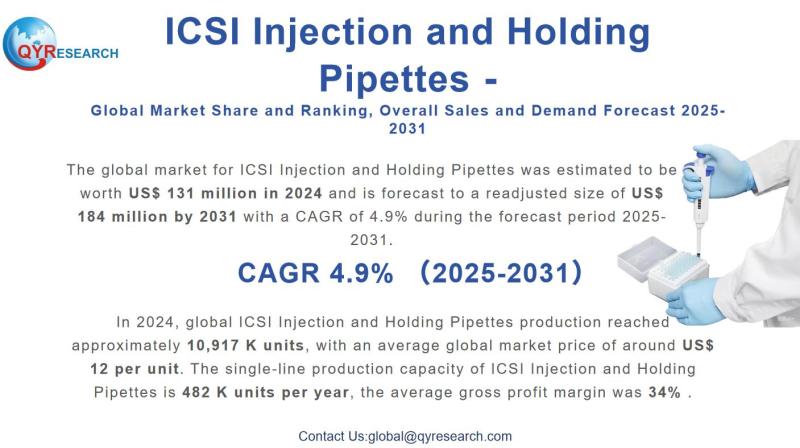 QYRESEARCH

ICSI Injection and Holding Pipettes -

Global Market Share and Ranking, Overall Sales and Demand Forecast 2025-2031

The global market for ICSI Injection and Holding Pipettes was estimated to be worth US$ 131 million in 2024 and is forecast to a readjusted size of US$ 184 million by 2031 with a CAGR of 4.9% during the forecast period 2025-2031.

CAGR 4.9% （2025-2031）

In 2024, global ICSI Injection and Holding Pipettes production reached approximately 10,917 K units, with an average global market price of around US$ 12 per unit. The single-line production capacity of ICSI Injection and Holding Pipettes is 482 K units per year, the average gross profit margin was 34% .

Contact Us:global@qyresearch.com